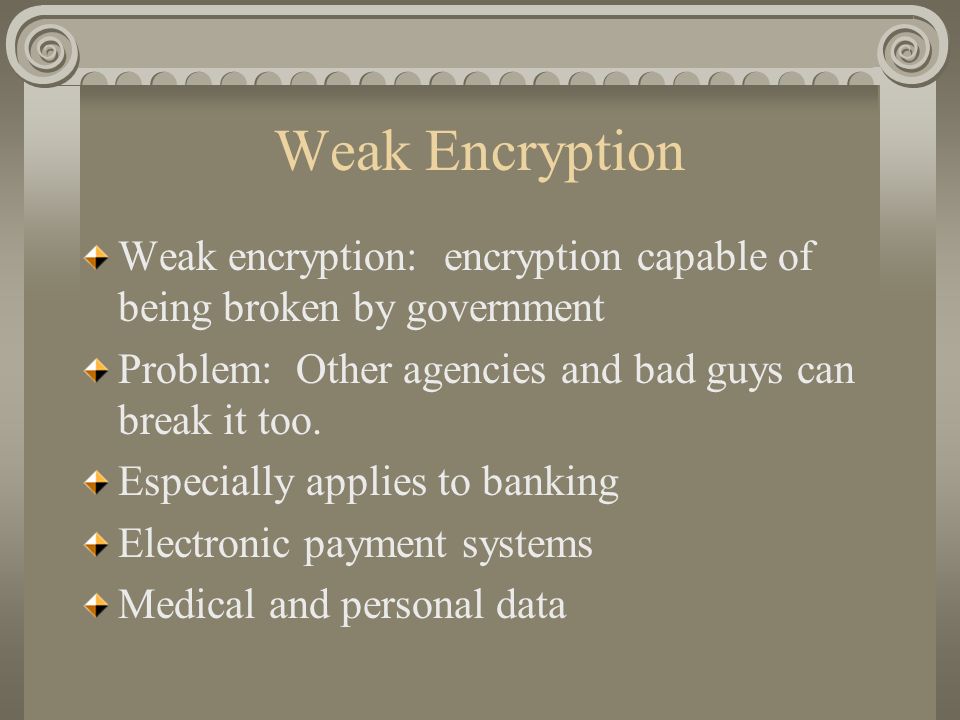 Weak Encryption

Weak encryption:  encryption capable of being broken by government

Problem:  Other agencies and bad guys can break it too.

Especially applies to banking

Electronic payment systems

Medical and personal data